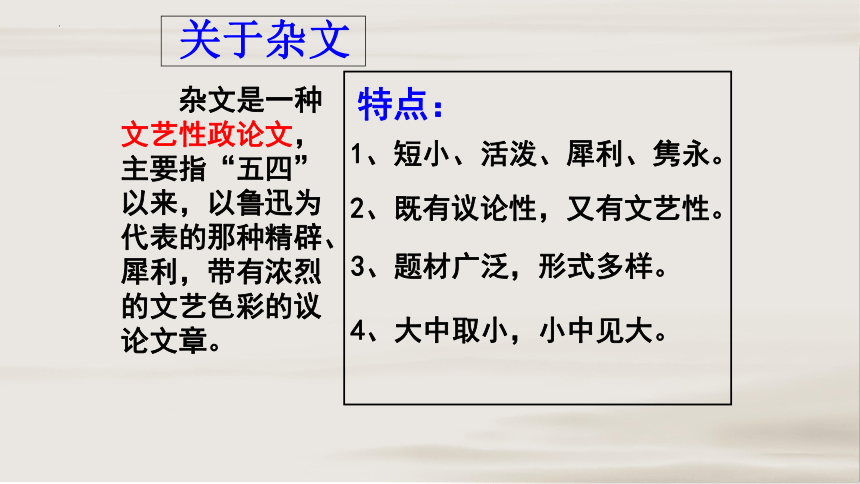 关于杂文

杂文是一种文艺性政论文，主要指“五四”以来，以鲁迅为代表的那种精辟、犀利，带有浓烈的文艺色彩的议论文章。

特点：

1、短小、活泼、犀利、隽永。

2、既有议论性，又有文艺性。

3、题材广泛，形式多样。

4、大中取小，小中见大。